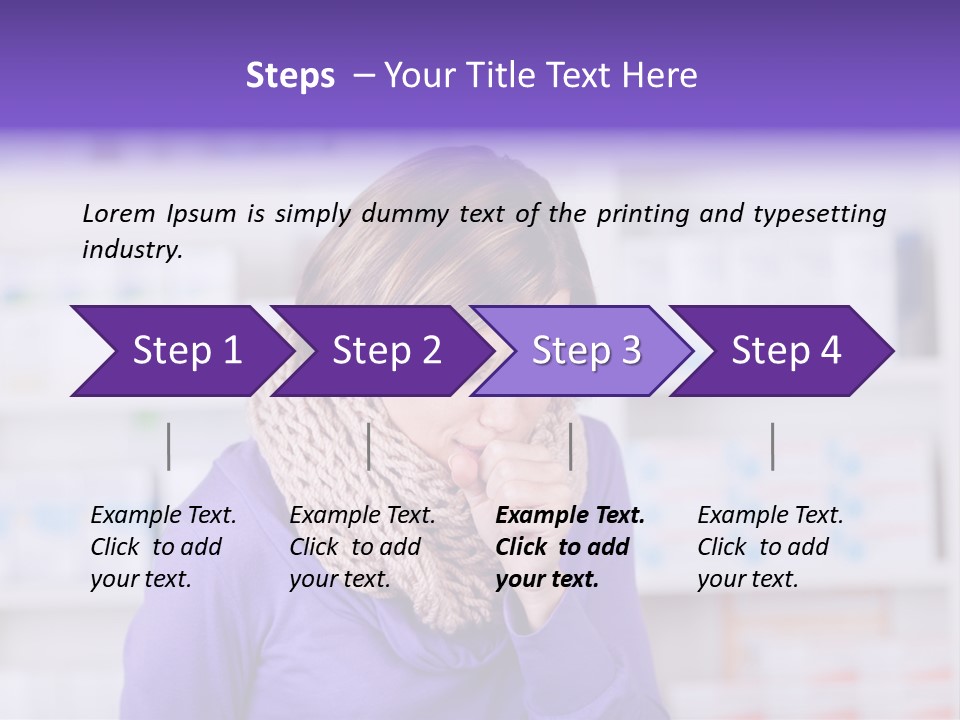 Steps – Your Title Text Here

Lorem Ipsum is simply dummy text of the printing and typesetting industry.

Step 1

Step 2

Step 3

Step 4

Example Text. Click to add your text.

Example Text. Click to add your text.

Example Text. Click to add your text.

Example Text. Click to add your text.